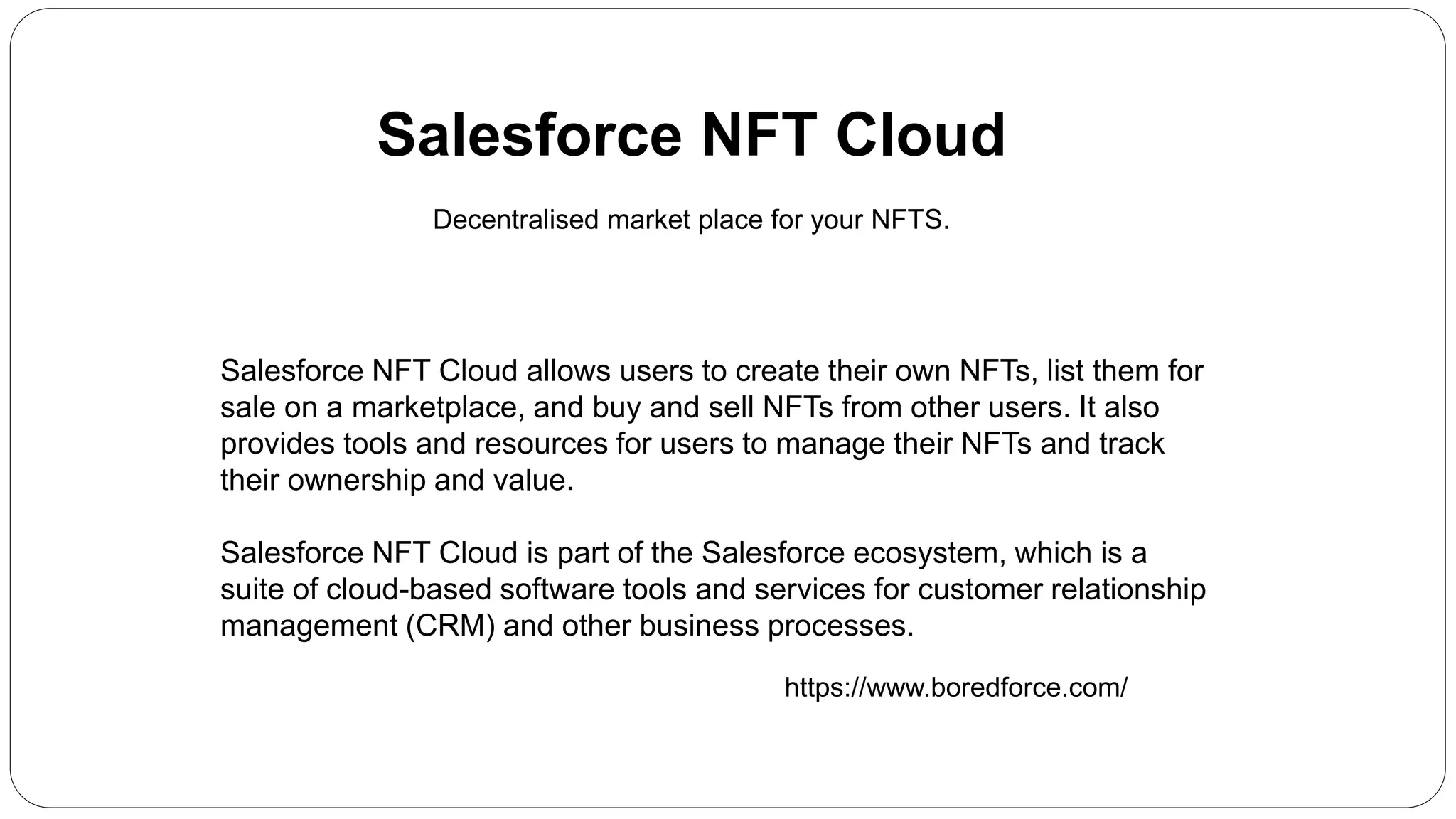 Salesforce NFT Cloud

Decentralised market place for your NFTS.

Salesforce NFT Cloud allows users to create their own NFTs, list them for sale on a marketplace, and buy and sell NFTs from other users. It also provides tools and resources for users to manage their NFTs and track their ownership and value.

Salesforce NFT Cloud is part of the Salesforce ecosystem, which is a suite of cloud-based software tools and services for customer relationship management (CRM) and other business processes.

https://www.boredforce.com/